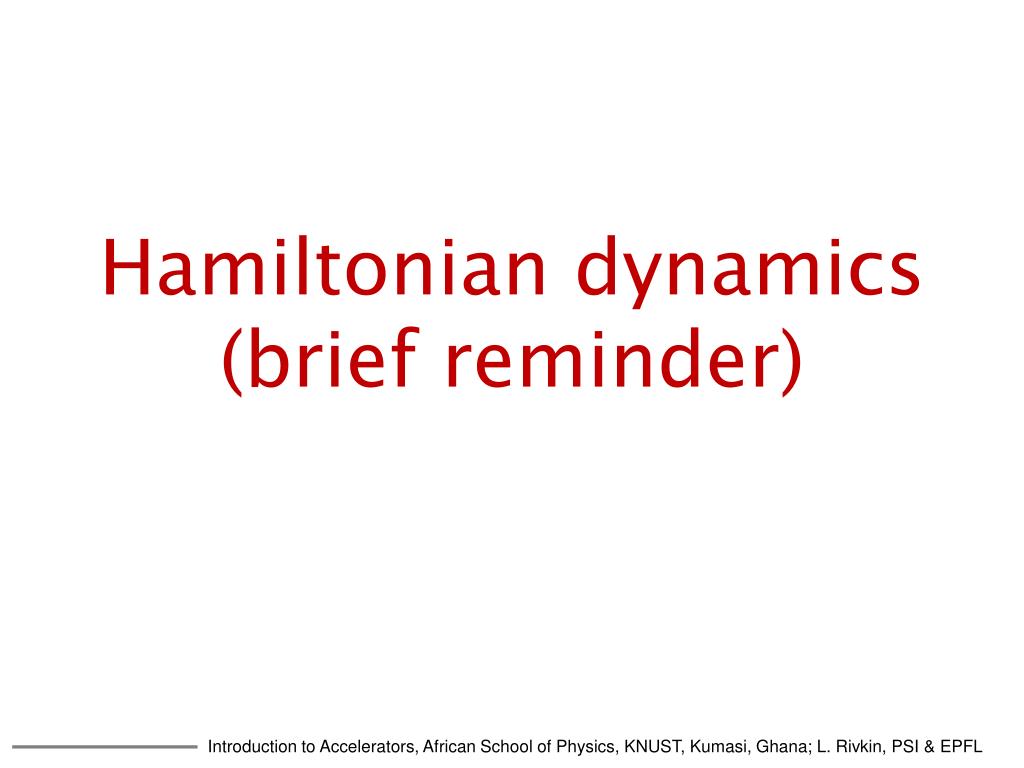 Hamiltonian dynamics
(brief reminder)

Introduction to Accelerators, African School of Physics, KNUST, Kumasi, Ghana; L. Rivkin, PSI & EPFL